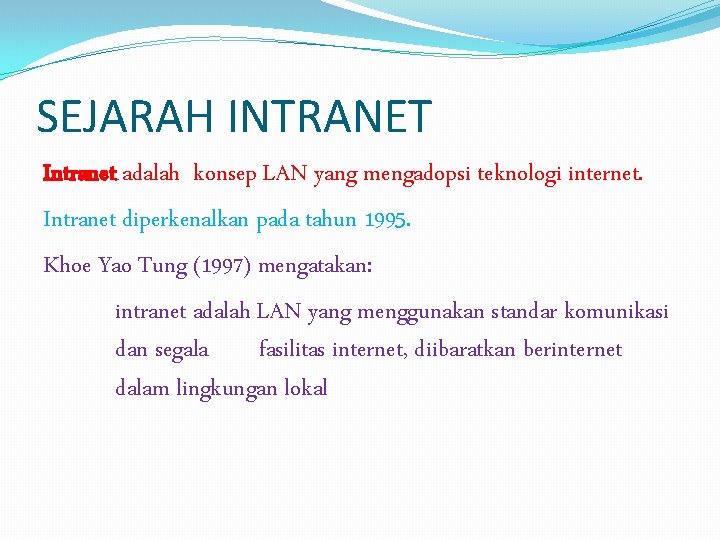 SEJARAH INTRANET

Intranet adalah konsep LAN yang mengadopsi teknologi internet.

Intranet diperkenalkan pada tahun 1995.

Khoe Yao Tung (1997) mengatakan:

intranet adalah LAN yang menggunakan standar komunikasi dan segala fasilitas internet, diibaratkan berinternet dalam lingkungan lokal